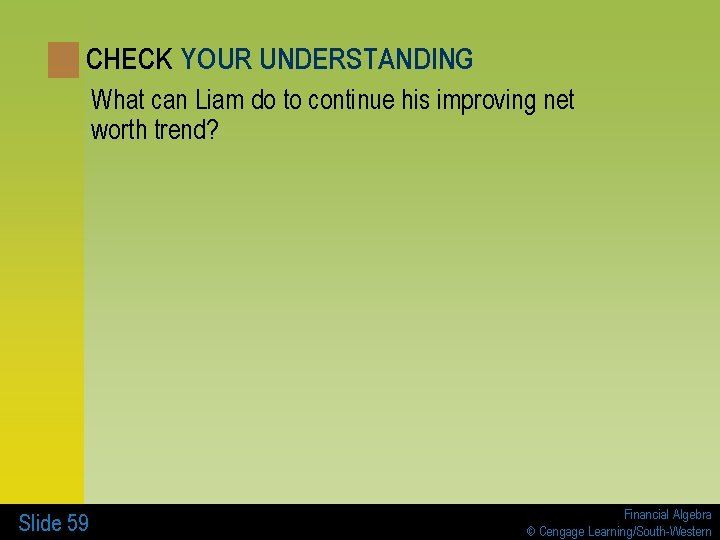 CHECK YOUR UNDERSTANDING

What can Liam do to continue his improving net worth trend?

Slide 59

Financial Algebra
© Cengage Learning/South-Western